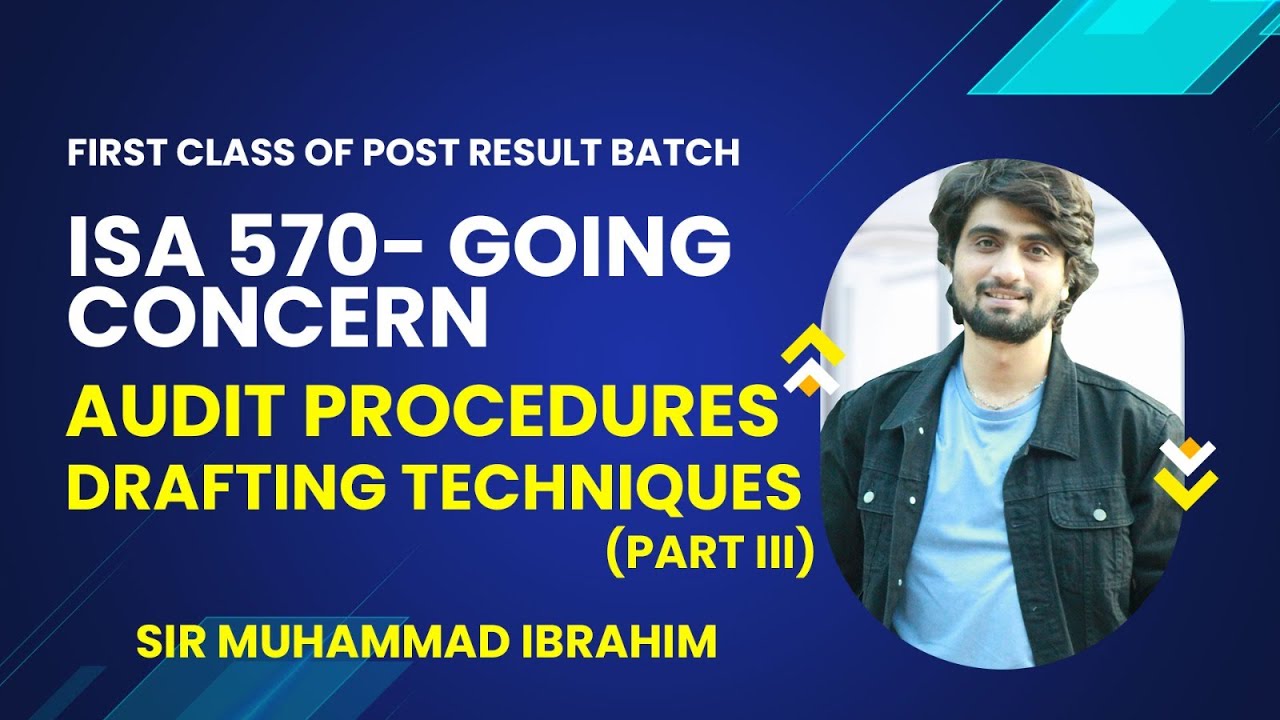 FIRST CLASS OF POST RESULT BATCH

ISA 570- GOING CONCERN

AUDIT PROCEDURES

DRAFTING TECHNIQUES

(PART III)

SIR MUHAMMAD IBRAHIM